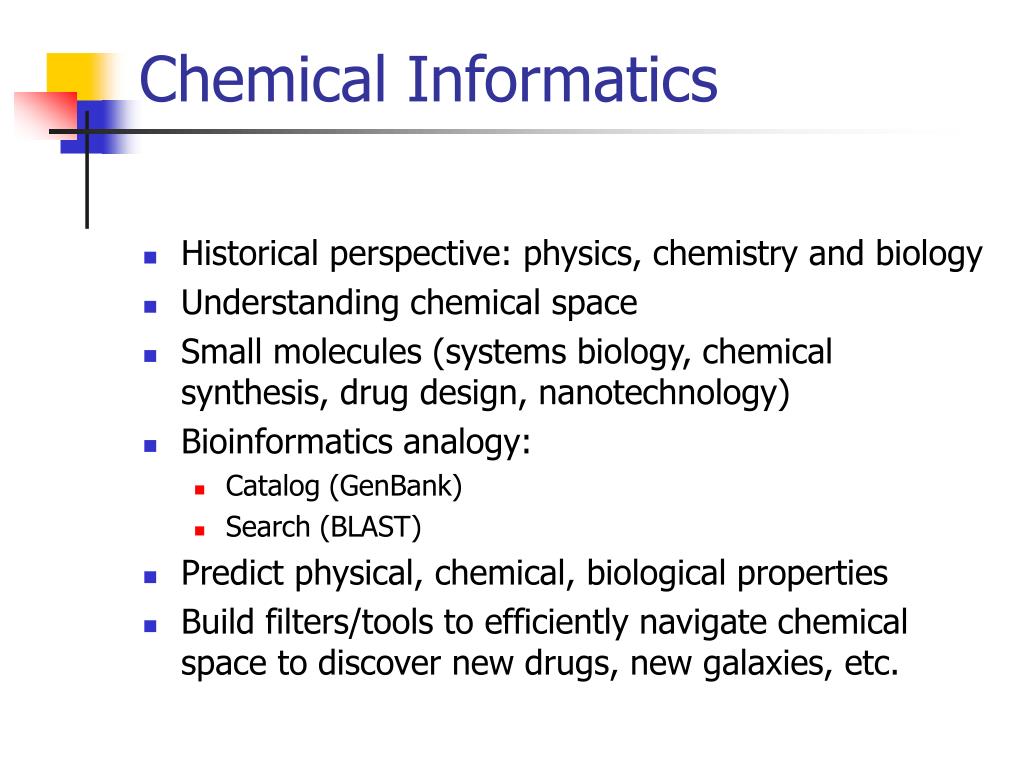 Chemical Informatics

- Historical perspective: physics, chemistry and biology
- Understanding chemical space
- Small molecules (systems biology, chemical synthesis, drug design, nanotechnology)
- Bioinformatics analogy:
  - Catalog (GenBank)
  - Search (BLAST)
- Predict physical, chemical, biological properties
- Build filters/tools to efficiently navigate chemical space to discover new drugs, new galaxies, etc.